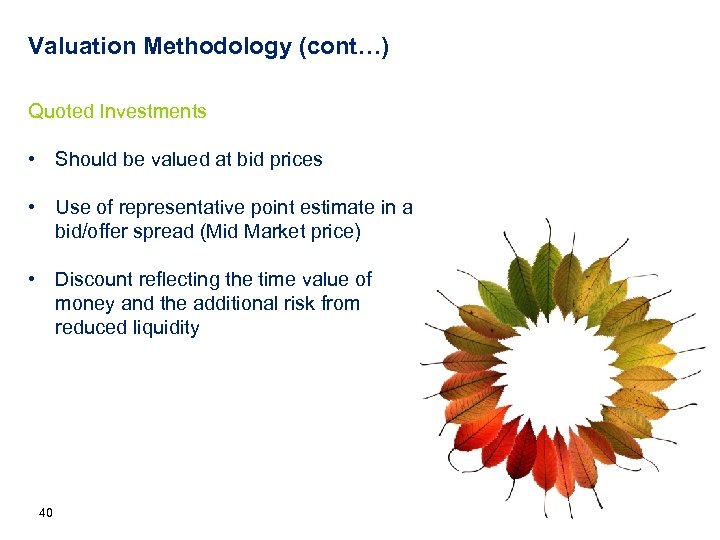 Valuation Methodology (cont…)

Quoted Investments

• Should be valued at bid prices

• Use of representative point estimate in a bid/offer spread (Mid Market price)

• Discount reflecting the time value of money and the additional risk from reduced liquidity

40